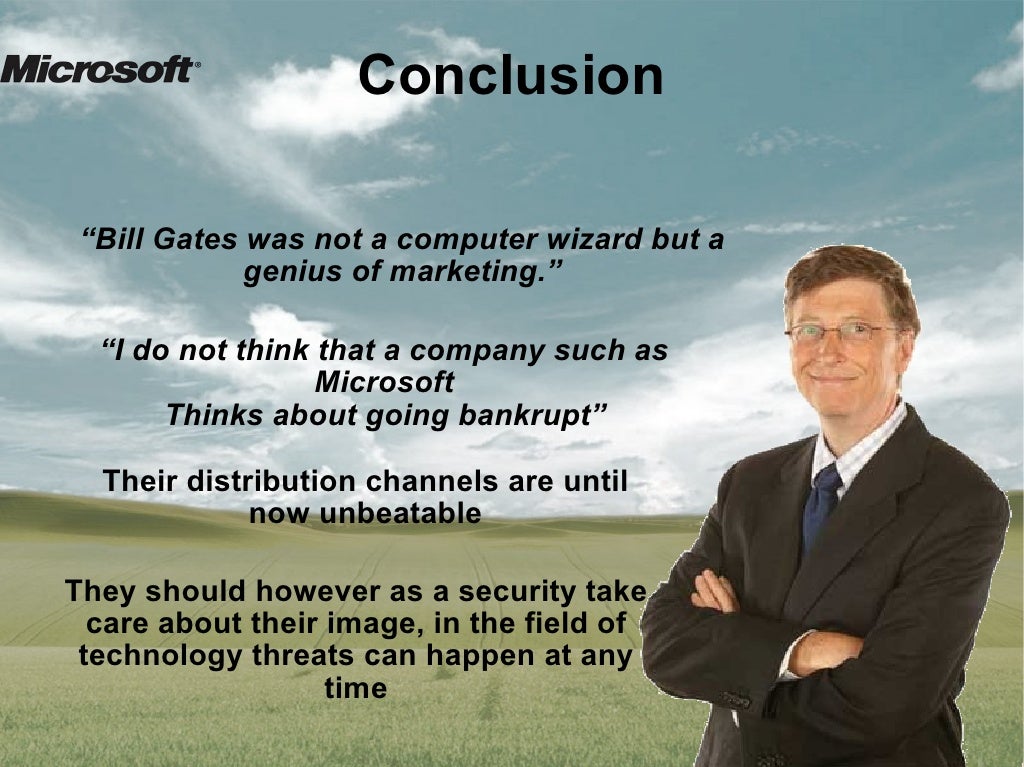 Microsoft

Conclusion

“Bill Gates was not a computer wizard but a genius of marketing.”

“I do not think that a company such as Microsoft
Thinks about going bankrupt”

Their distribution channels are until now unbeatable

They should however as a security take care about their image, in the field of technology threats can happen at any time